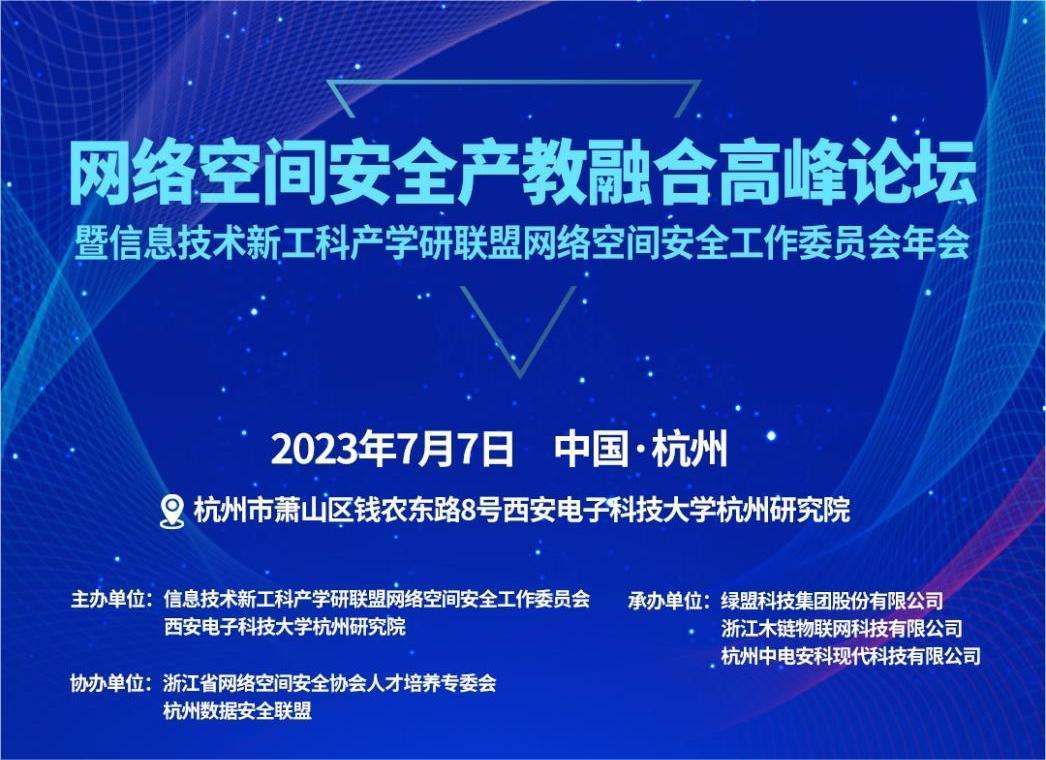 网络空间安全产教融合高峰论坛
暨信息技术新工科产学研联盟网络空间安全工作委员会年会

2023年7月7日　中国·杭州

杭州市萧山区钱农东路8号西安电子科技大学杭州研究院

主办单位：信息技术新工科产学研联盟网络空间安全工作委员会
西安电子科技大学杭州研究院

协办单位：浙江省网络空间安全协会人才培养专委会
杭州数据安全联盟

承办单位：绿盟科技集团股份有限公司
浙江木链物联网科技有限公司
杭州中电安科现代科技有限公司